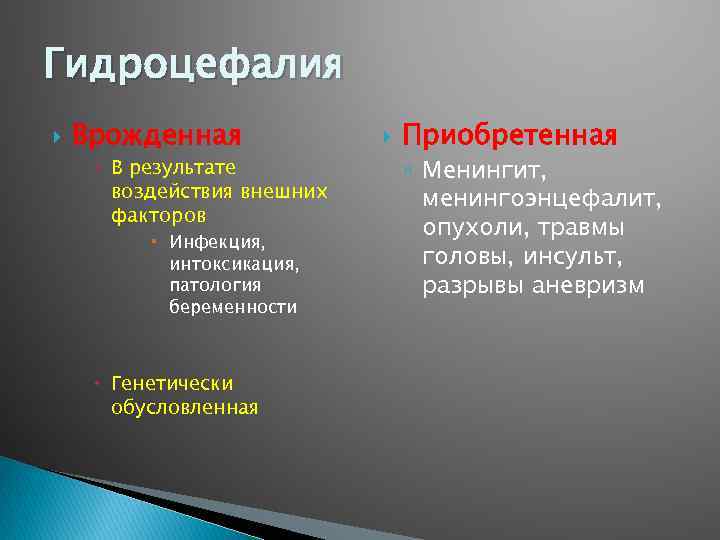 Гидроцефалия

Врожденная

В результате воздействия внешних факторов

Инфекция, интоксикация, патология беременности

Генетически обусловленная

Приобретенная

Менингит, менингоэнцефалит, опухоли, травмы головы, инсульт, разрывы аневризм